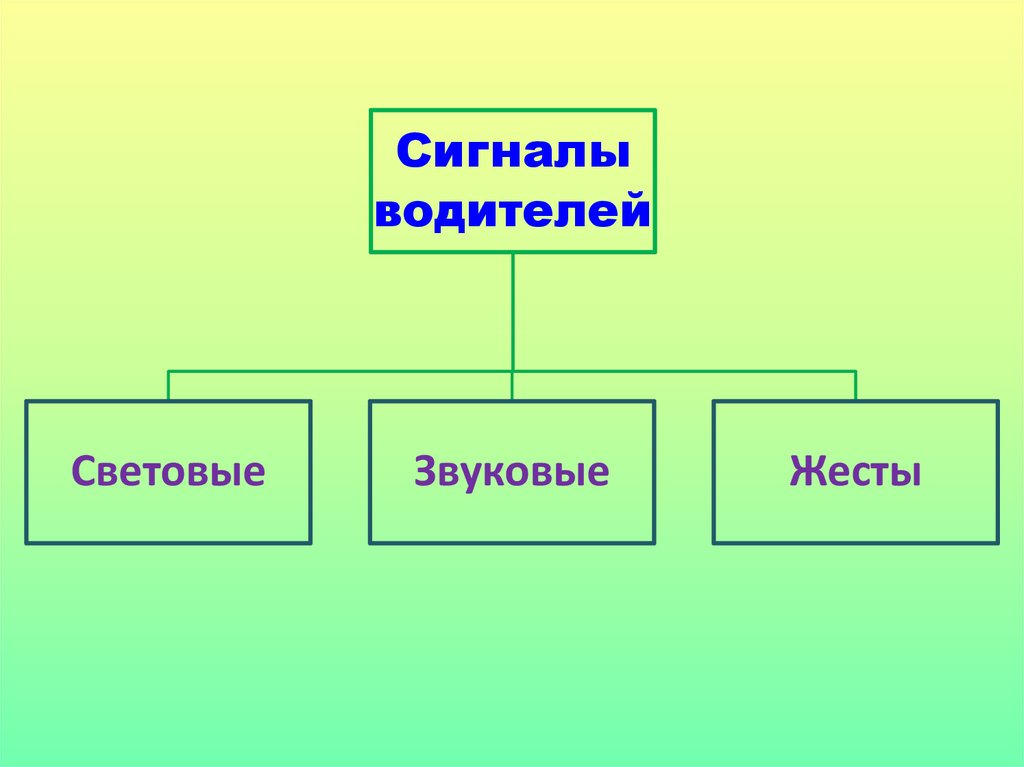 Сигналы водителей

Световые

Звуковые

Жесты